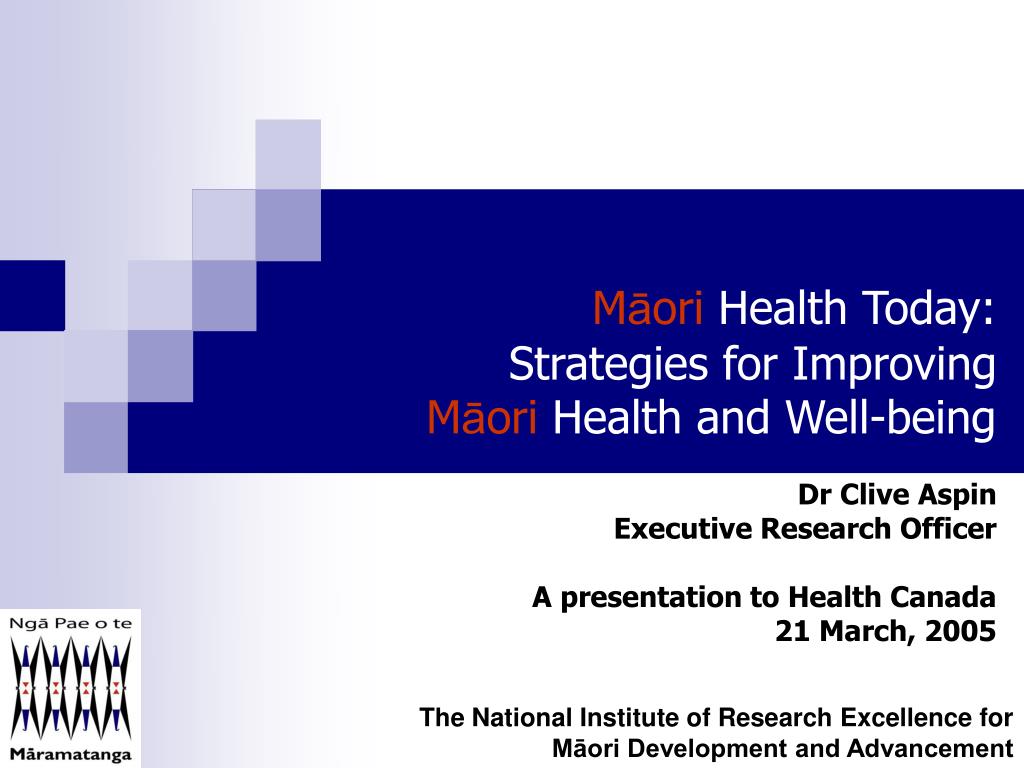 Māori Health Today:
Strategies for Improving
Māori Health and Well-being

Dr Clive Aspin
Executive Research Officer

A presentation to Health Canada
21 March, 2005

Ngā Pae o te
Māramatanga

The National Institute of Research Excellence for Māori Development and Advancement